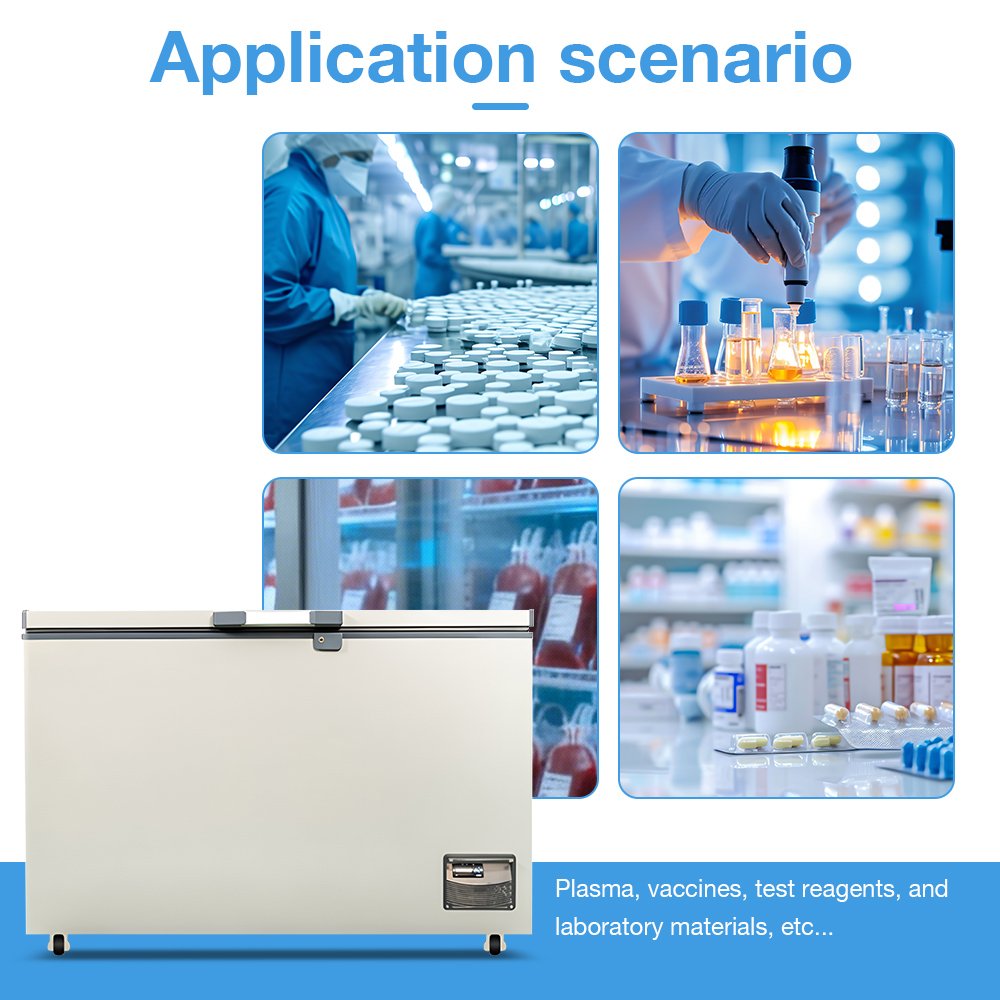 Application scenario

Plasma, vaccines, test reagents, and laboratory materials, etc...